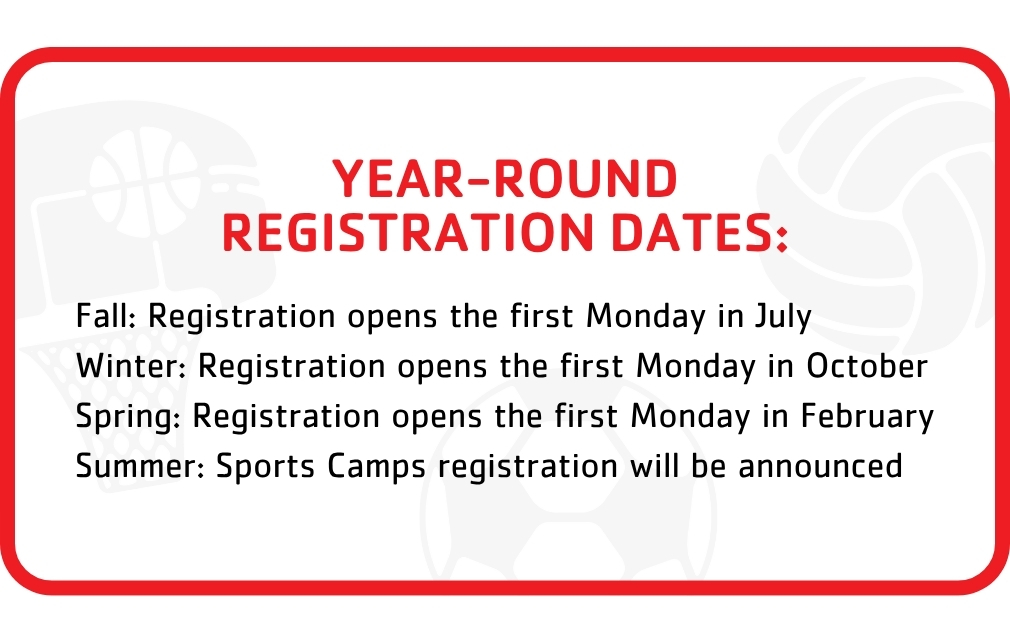 YEAR-ROUND REGISTRATION DATES:

Fall: Registration opens the first Monday in July
Winter: Registration opens the first Monday in October
Spring: Registration opens the first Monday in February
Summer: Sports Camps registration will be announced